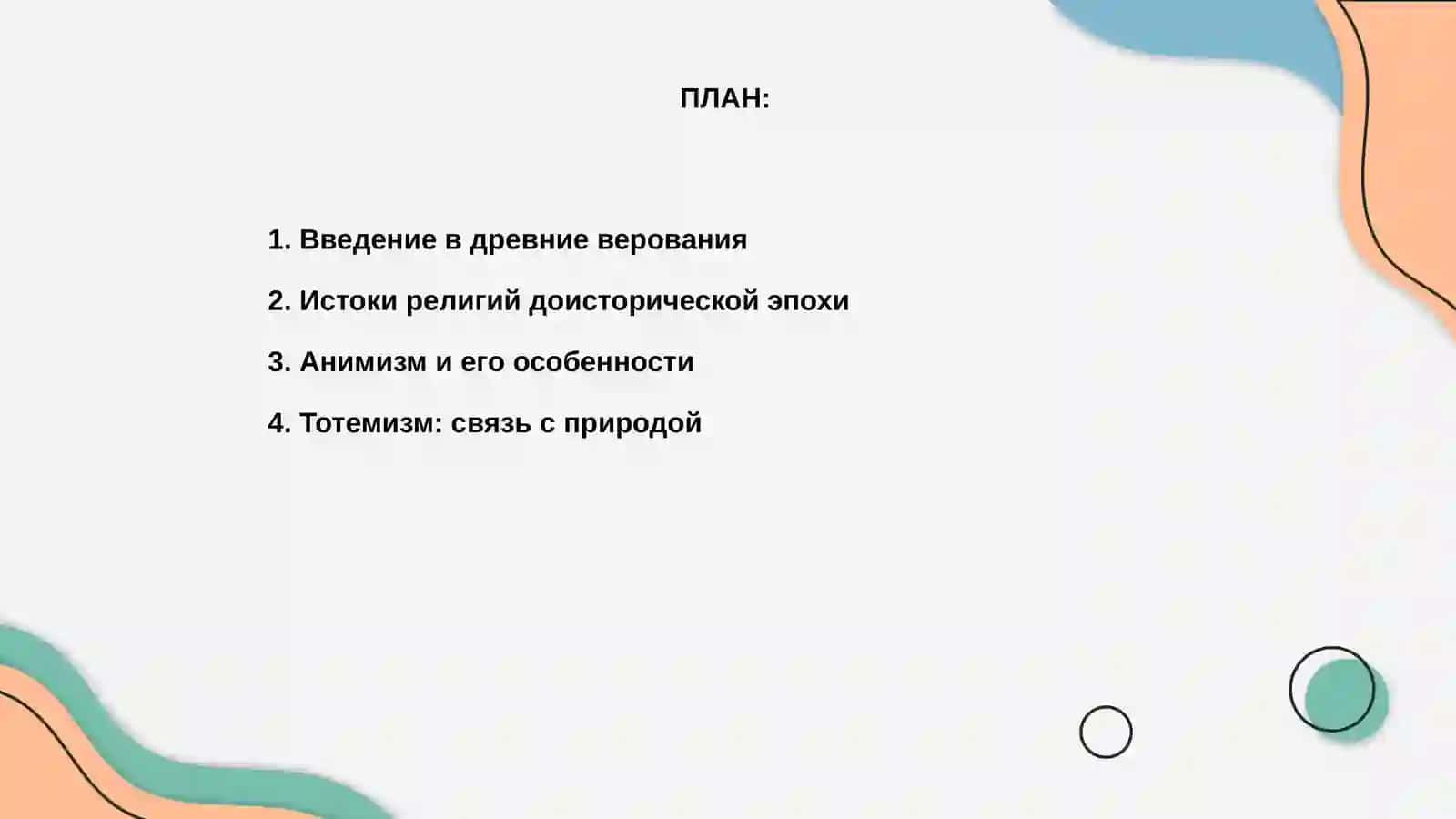 ПЛАН:

1. Введение в древние верования

2. Истоки религий доисторической эпохи

3. Анимизм и его особенности

4. Тотемизм: связь с природой